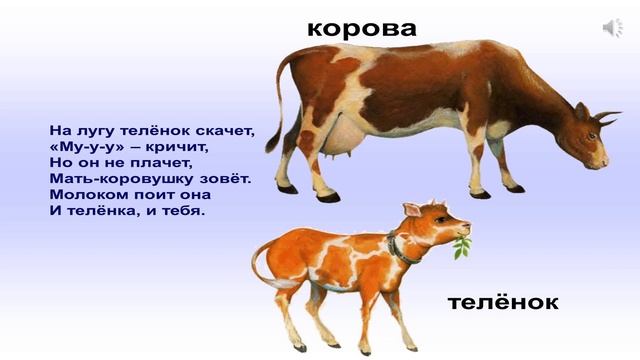 корова

На лугу телёнок скачет,
«Му-у-у» – кричит,
Но он не плачет,
Мать-коровушку зовёт.
Молоком поит она
И телёнка, и тебя.

телёнок